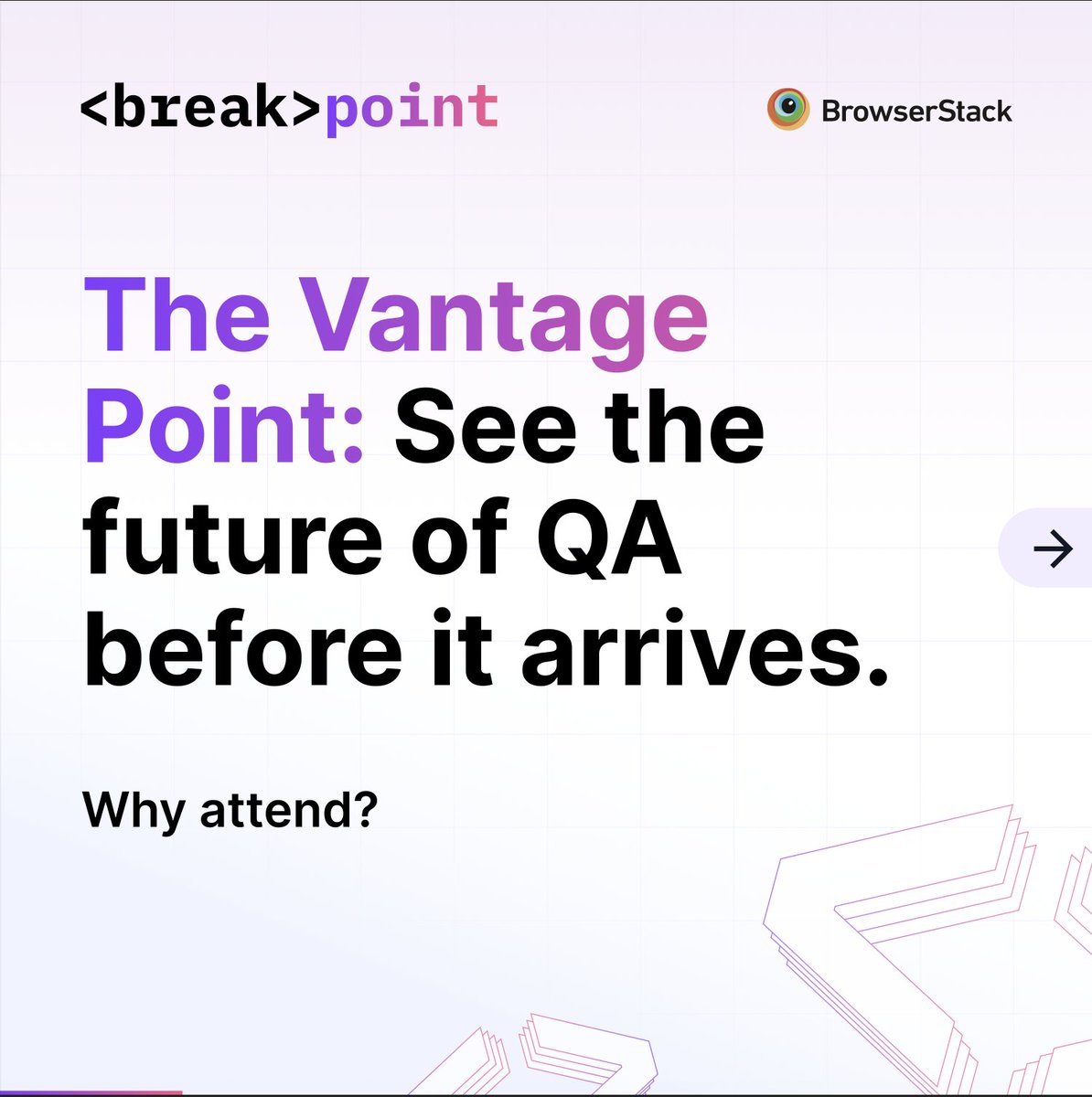 <break>point

BrowserStack

The Vantage Point: See the future of QA before it arrives.

Why attend?